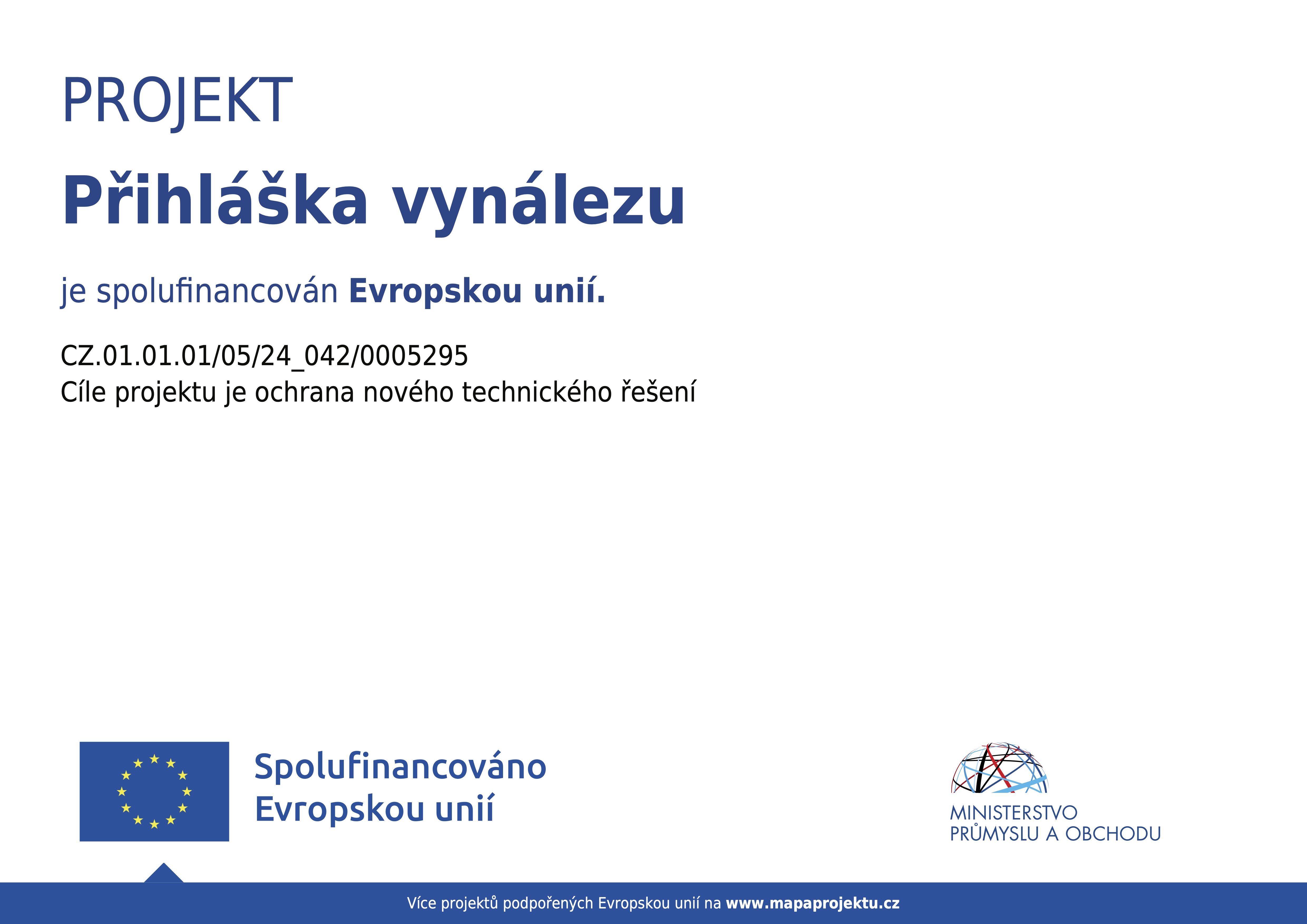 PROJEKT

Přihláška vynálezu

je spolufinancován Evropskou unií.

CZ.01.01.01/05/24_042/0005295
Cíle projektu je ochrana nového technického řešení

Spolufinancováno Evropskou unií

MINISTERSTVO PRŮMYSLU A OBCHODU

Více projektů podpořených Evropskou unií na www.mapaprojektu.cz